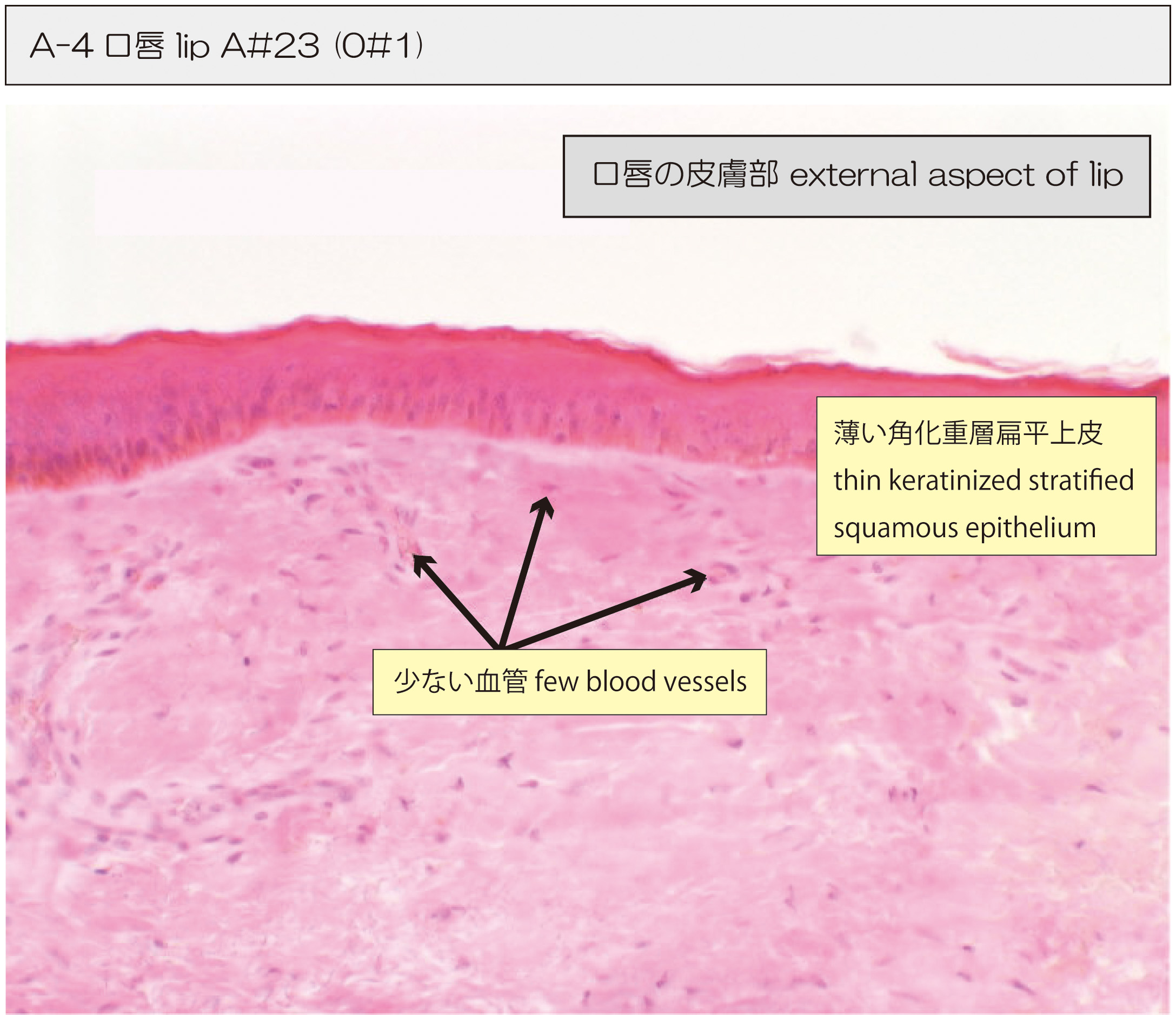 A-4 口唇 lip A#23 (O#1)

口唇の皮膚部 external aspect of lip

薄い角化重層扁平上皮
thin keratinized stratified squamous epithelium

少ない血管 few blood vessels